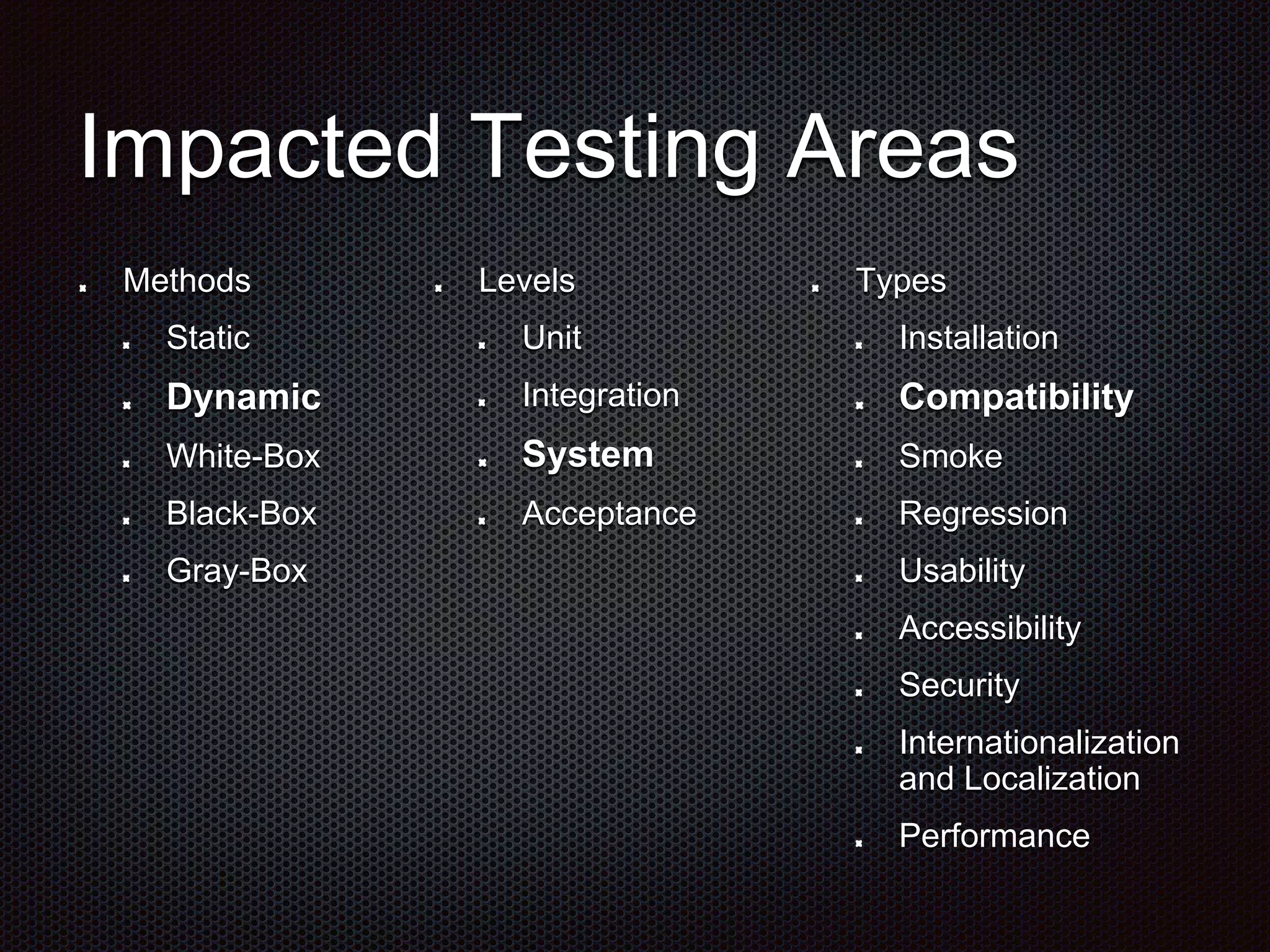 Impacted Testing Areas

- Methods
  - Static
  - Dynamic
  - White-Box
  - Black-Box
  - Gray-Box

- Levels
  - Unit
  - Integration
  - System
  - Acceptance

- Types
  - Installation
  - Compatibility
  - Smoke
  - Regression
  - Usability
  - Accessibility
  - Security
  - Internationalization and Localization
  - Performance